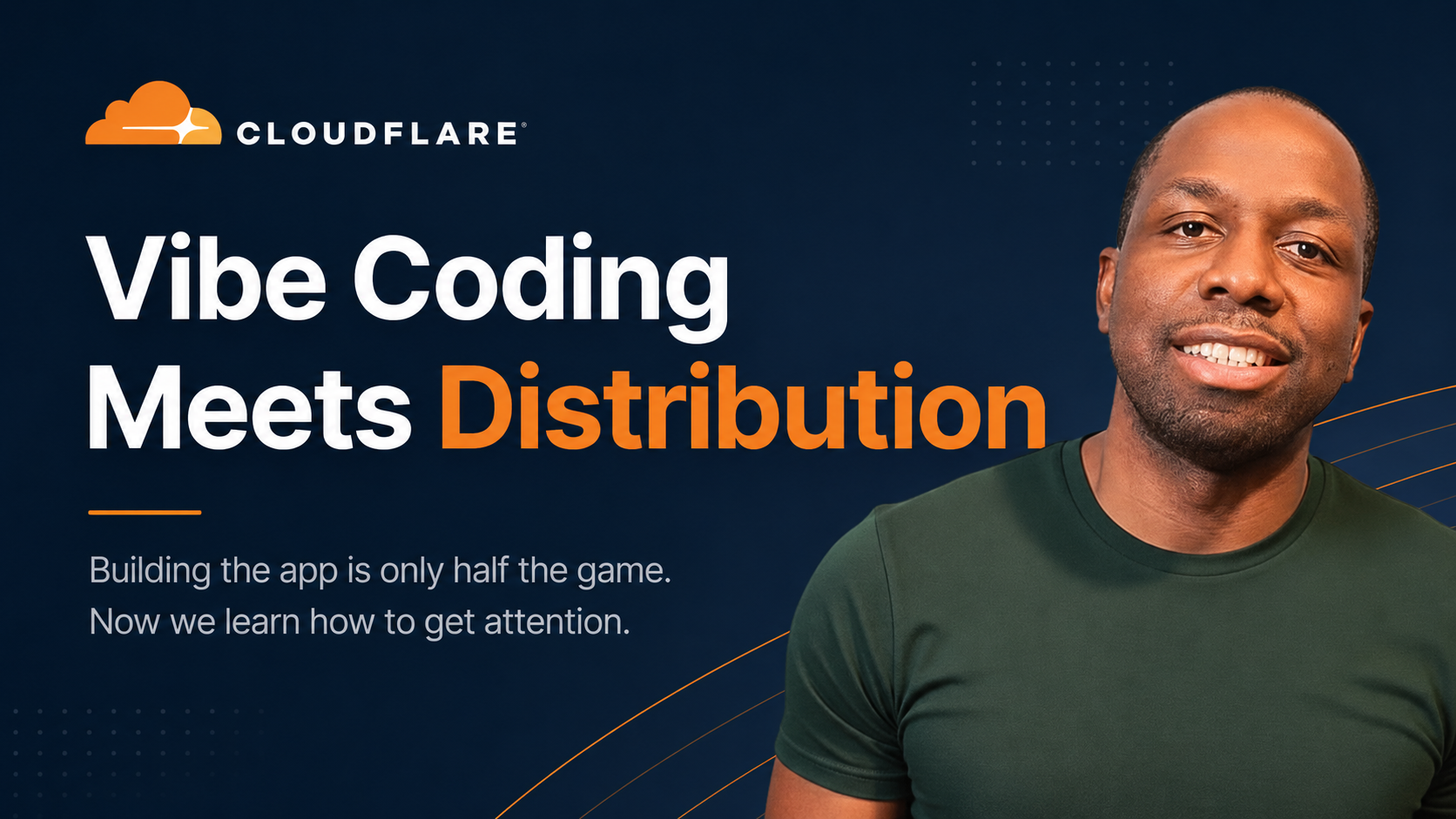 CLOUDFLARE®

Vibe Coding Meets Distribution

Building the app is only half the game. Now we learn how to get attention.